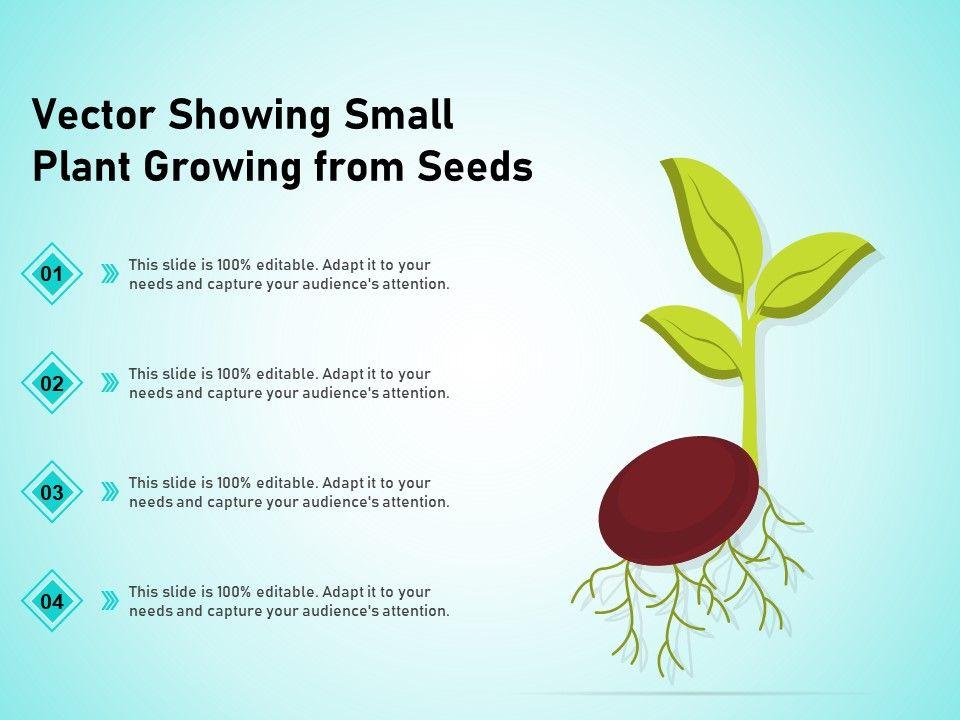 Vector Showing Small Plant Growing from Seeds

01

This slide is 100% editable. Adapt it to your needs and capture your audience's attention.

02

This slide is 100% editable. Adapt it to your needs and capture your audience's attention.

03

This slide is 100% editable. Adapt it to your needs and capture your audience's attention.

04

This slide is 100% editable. Adapt it to your needs and capture your audience's attention.